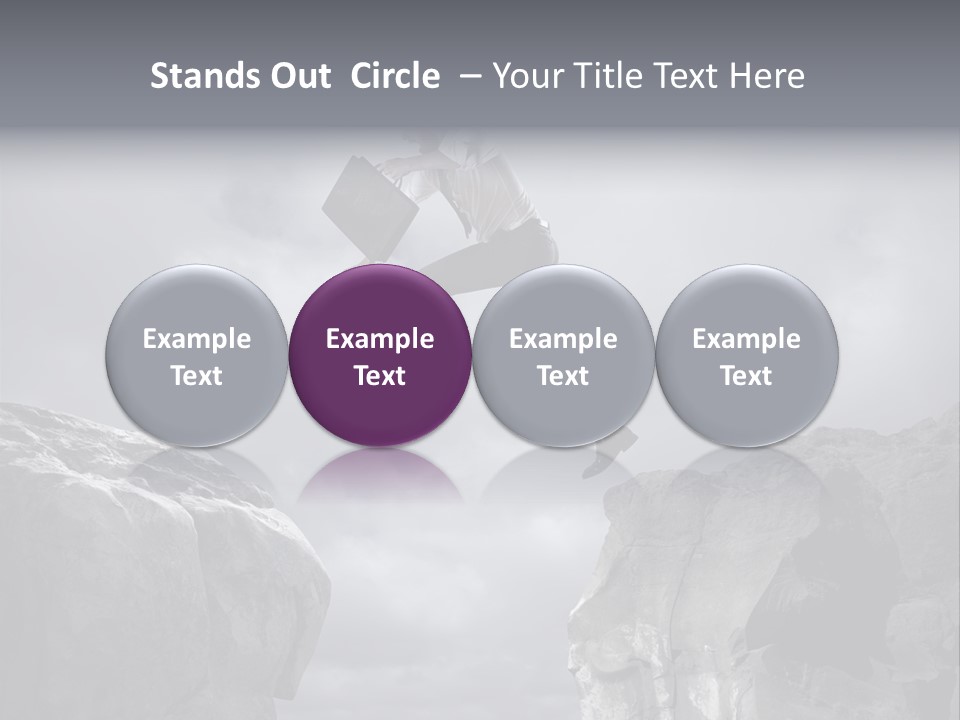 Stands Out Circle – Your Title Text Here

Example Text

Example Text

Example Text

Example Text